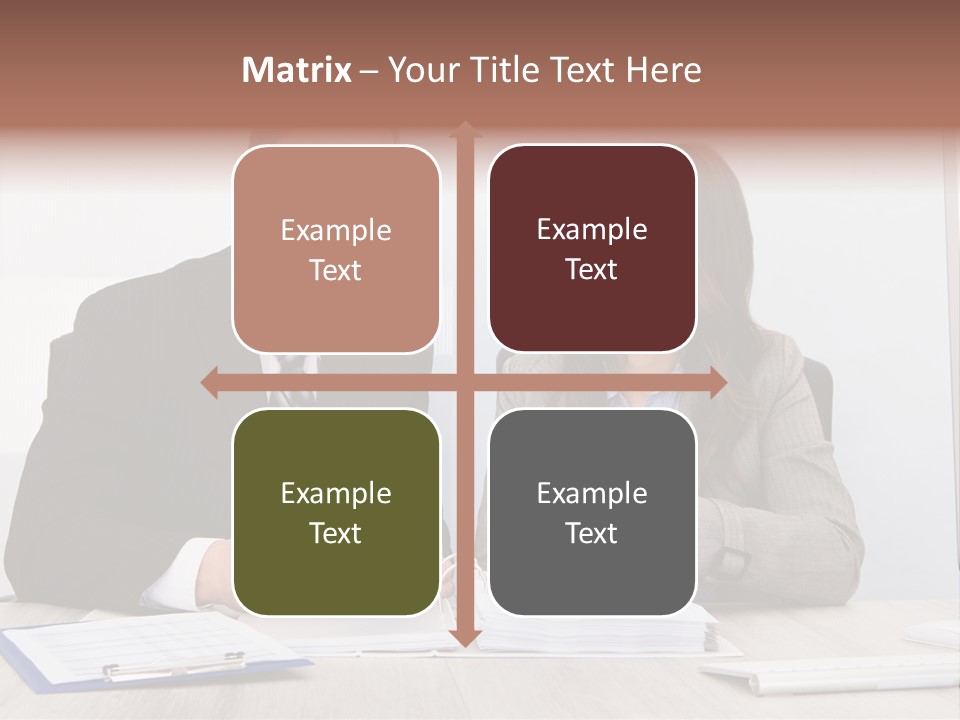 Matrix – Your Title Text Here

Example Text

Example Text

Example Text

Example Text